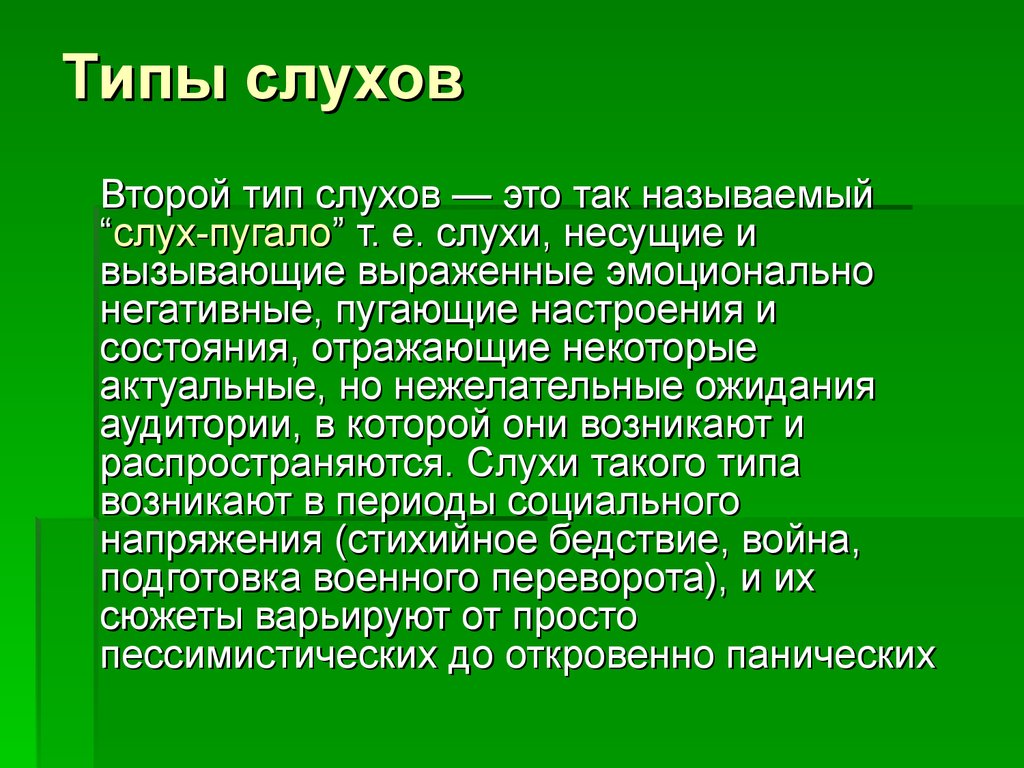 Типы слухов

Второй тип слухов — это так называемый “слух-пугало” т. е. слухи, несущие и вызывающие выраженные эмоционально негативные, пугающие настроения и состояния, отражающие некоторые актуальные, но нежелательные ожидания аудитории, в которой они возникают и распространяются. Слухи такого типа возникают в периоды социального напряжения (стихийное бедствие, война, подготовка военного переворота), и их сюжеты варьируют от просто пессимистических до откровенно панических